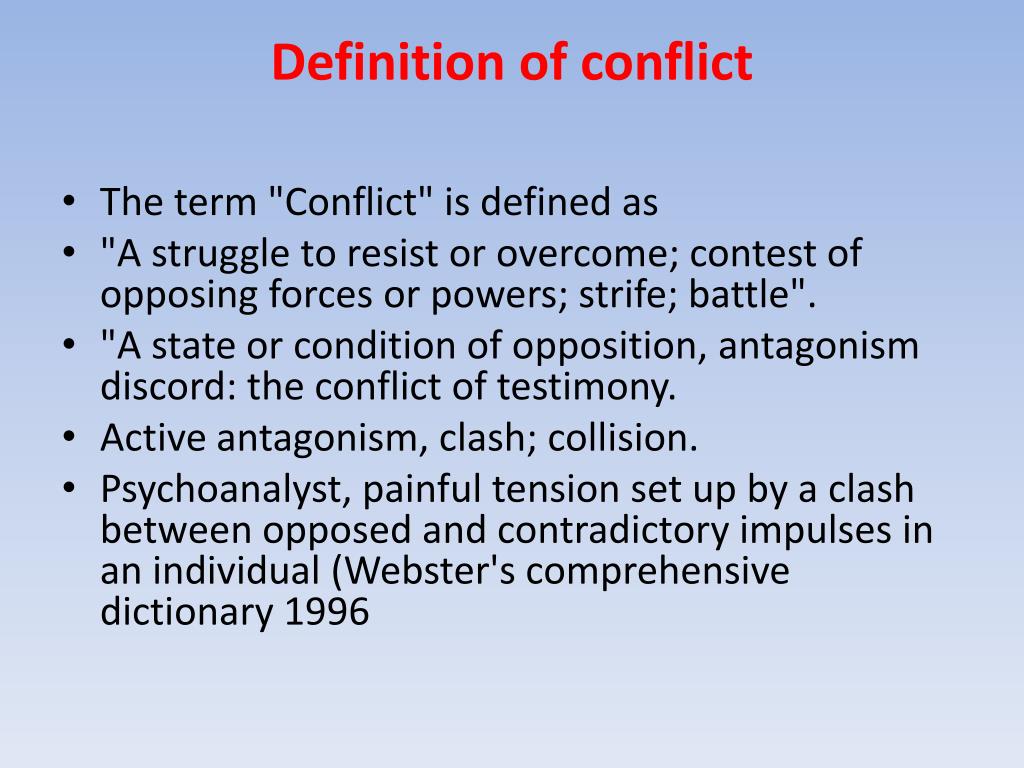 Definition of conflict

• The term "Conflict" is defined as
• "A struggle to resist or overcome; contest of opposing forces or powers; strife; battle".
• "A state or condition of opposition, antagonism discord: the conflict of testimony.
• Active antagonism, clash; collision.
• Psychoanalyst, painful tension set up by a clash between opposed and contradictory impulses in an individual (Webster's comprehensive dictionary 1996